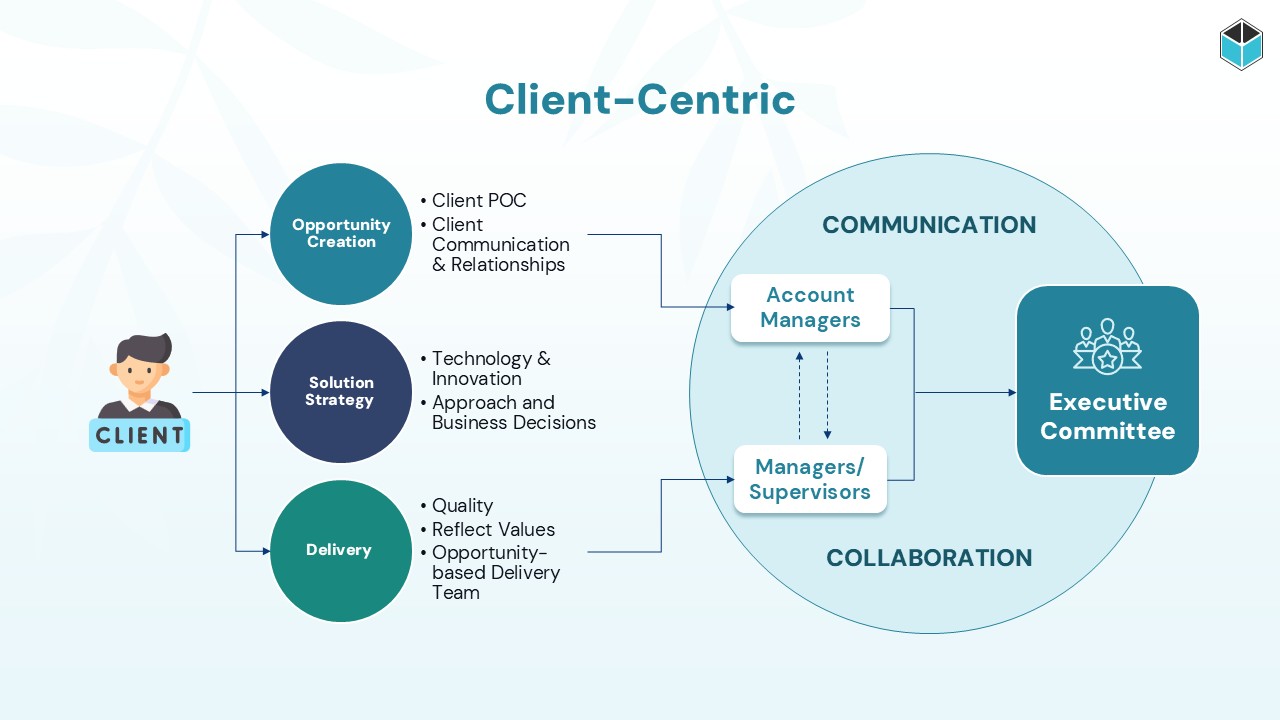 Client-Centric

CLIENT

Opportunity Creation

• Client POC
• Client Communication & Relationships

Solution Strategy

• Technology & Innovation
• Approach and Business Decisions

Delivery

• Quality
• Reflect Values
• Opportunity-based Delivery Team

COMMUNICATION

Account Managers

Managers/ Supervisors

COLLABORATION

Executive Committee